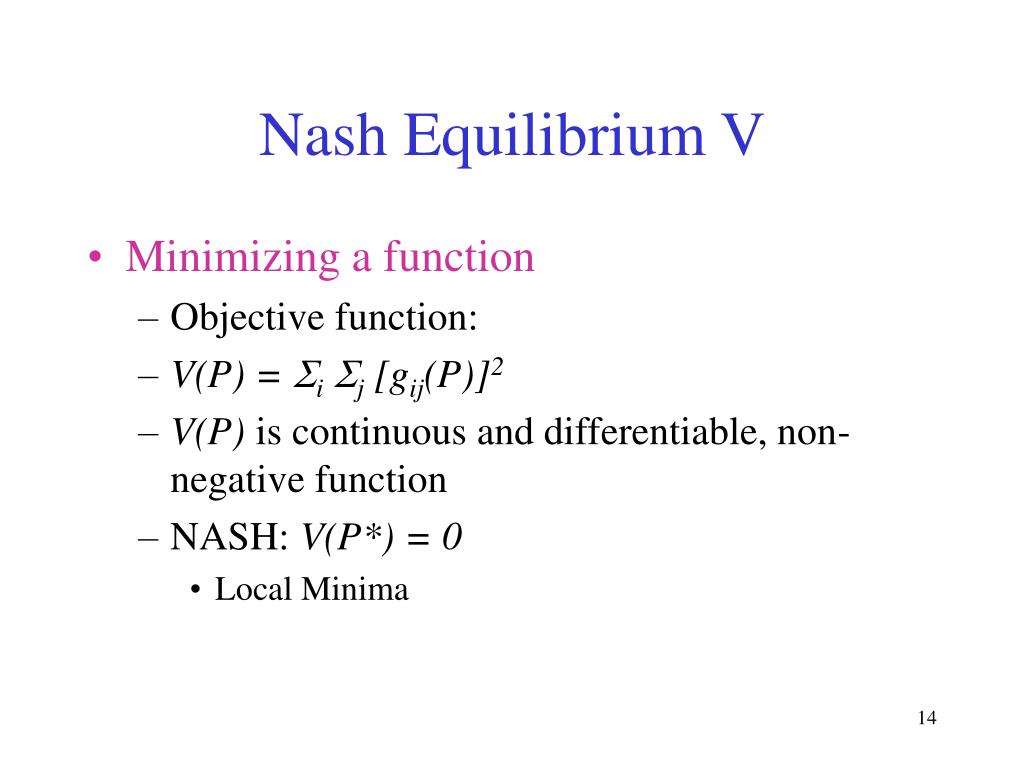 Nash Equilibrium V

• Minimizing a function
– Objective function:
– $V(P) = \Sigma_i \Sigma_j [g_{ij}(P)]^2$
– $V(P)$ is continuous and differentiable, non-negative function
– NASH: $V(P^*) = 0$
• Local Minima

14